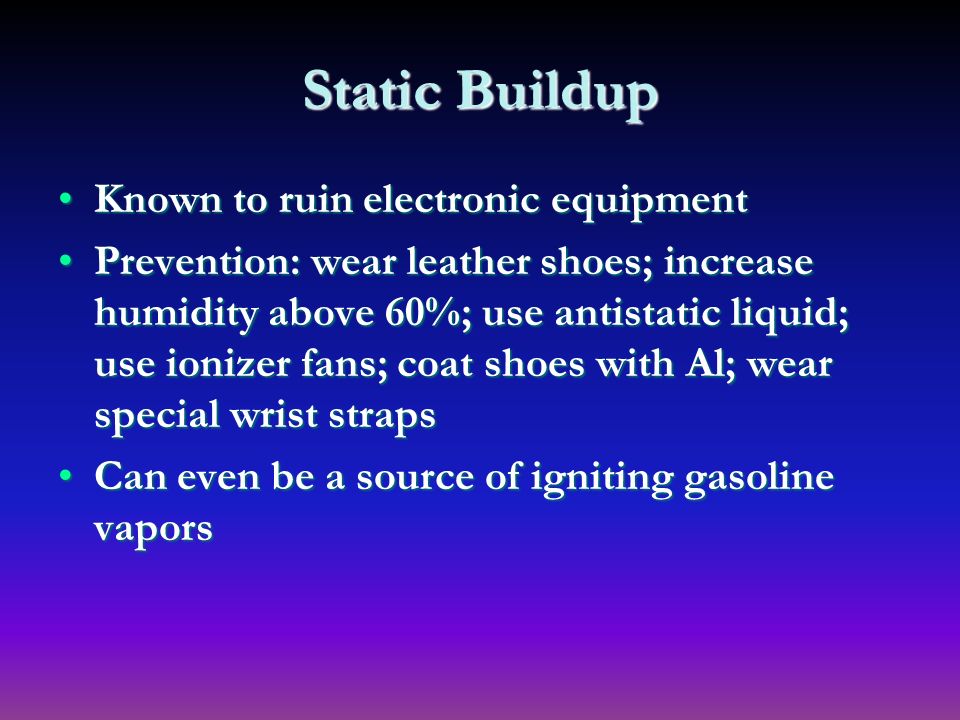 Static Buildup

• Known to ruin electronic equipment
• Prevention: wear leather shoes; increase humidity above 60%; use antistatic liquid; use ionizer fans; coat shoes with Al; wear special wrist straps
• Can even be a source of igniting gasoline vapors